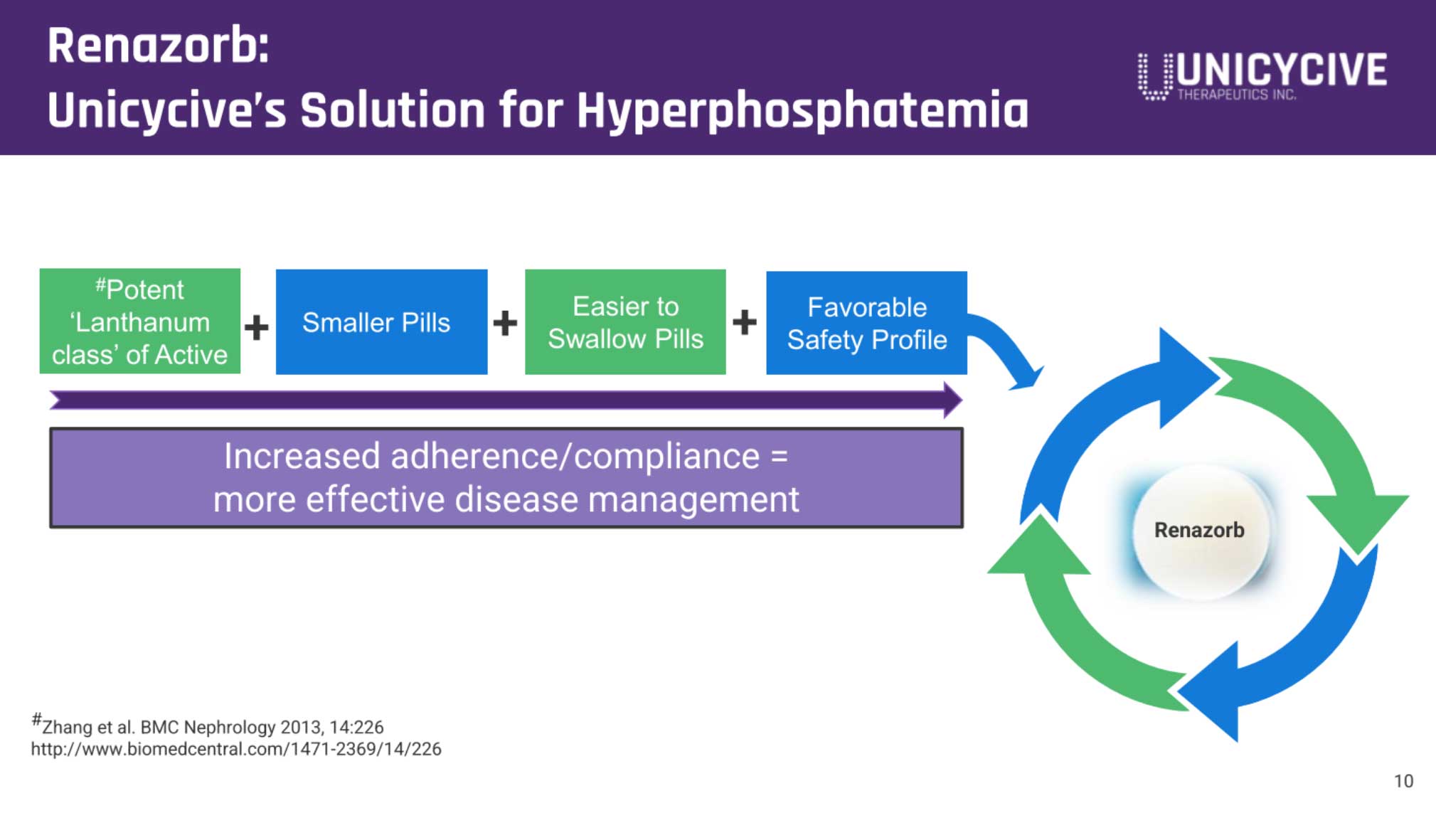 Renazorb:
Unicycive's Solution for Hyperphosphatemia

UNICYCIVE
THERAPEUTICS INC.

#Potent 'Lanthanum class' of Active + Smaller Pills + Easier to Swallow Pills + Favorable Safety Profile

Increased adherence/compliance = more effective disease management

Renazorb

#Zhang et al. BMC Nephrology 2013, 14:226
http://www.biomedcentral.com/1471-2369/14/226

10